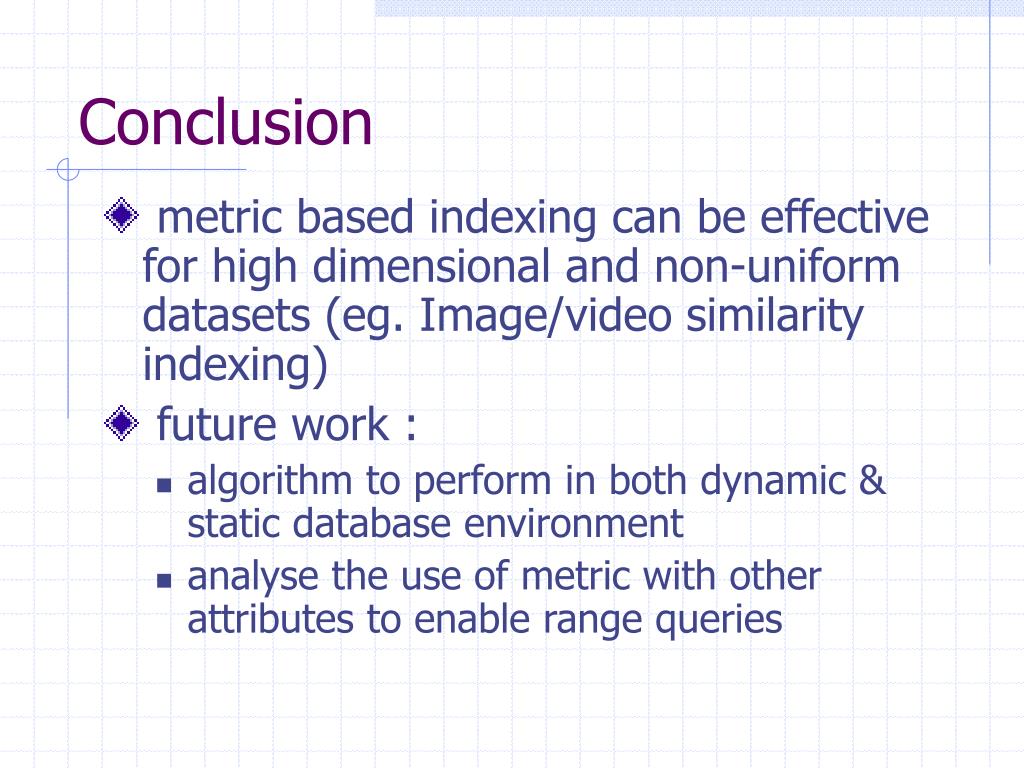 Conclusion

metric based indexing can be effective for high dimensional and non-uniform datasets (eg. Image/video similarity indexing)

future work :

algorithm to perform in both dynamic & static database environment

analyse the use of metric with other attributes to enable range queries